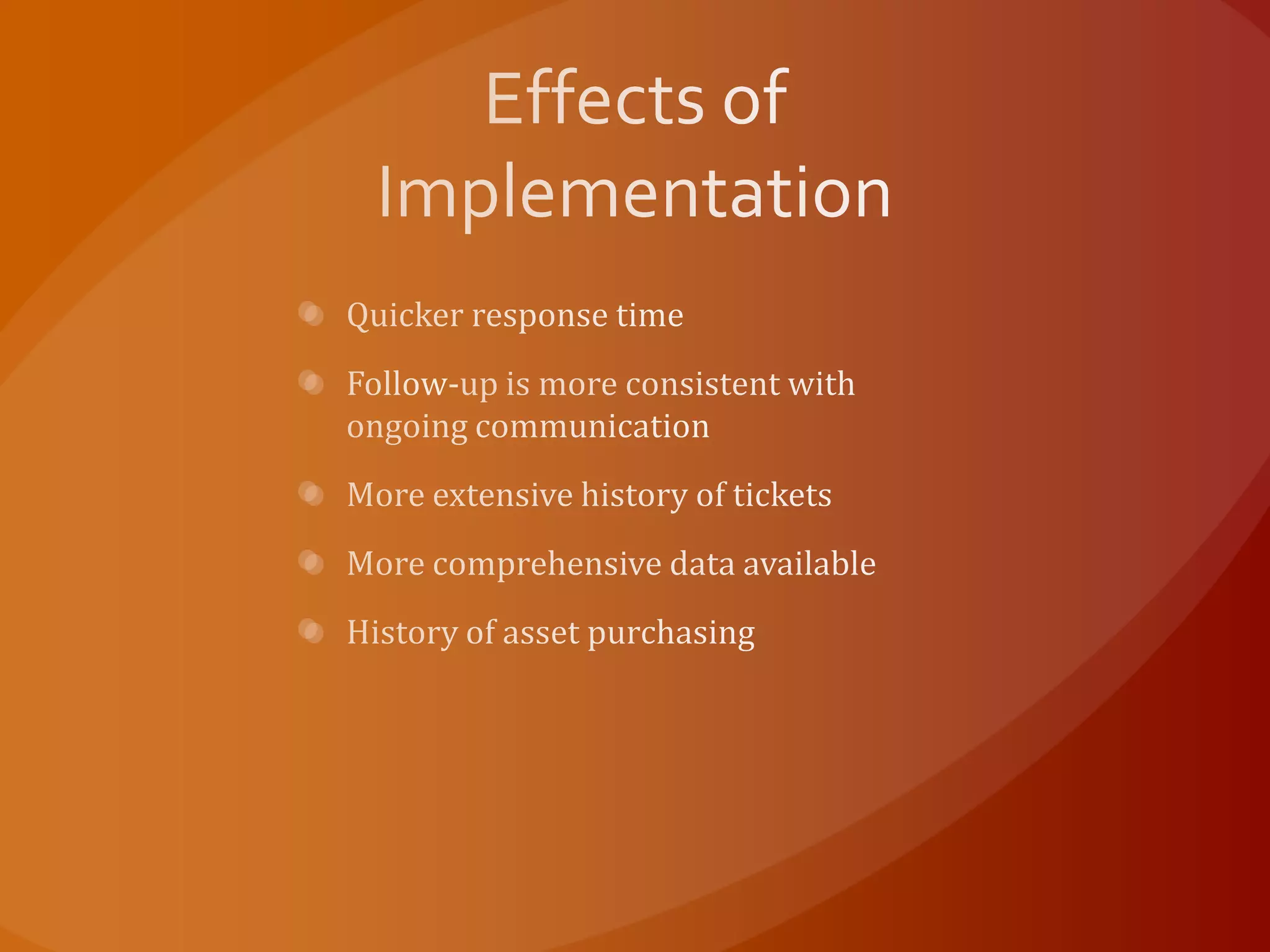 Effects of Implementation

- Quicker response time
- Follow-up is more consistent with ongoing communication
- More extensive history of tickets
- More comprehensive data available
- History of asset purchasing